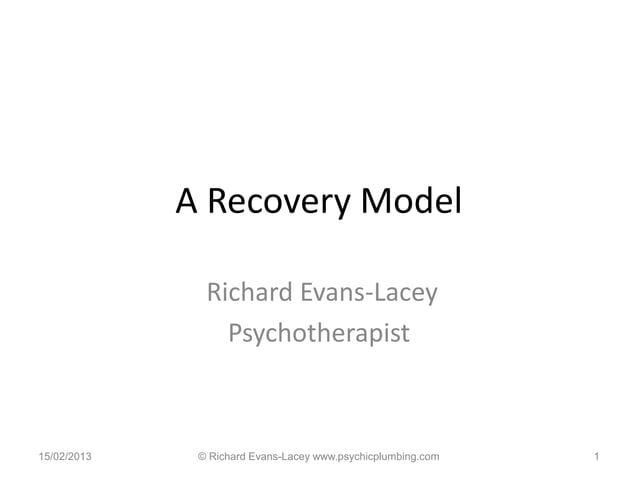 A Recovery Model

Richard Evans-Lacey
Psychotherapist

15/02/2013

© Richard Evans-Lacey www.psychicplumbing.com

1